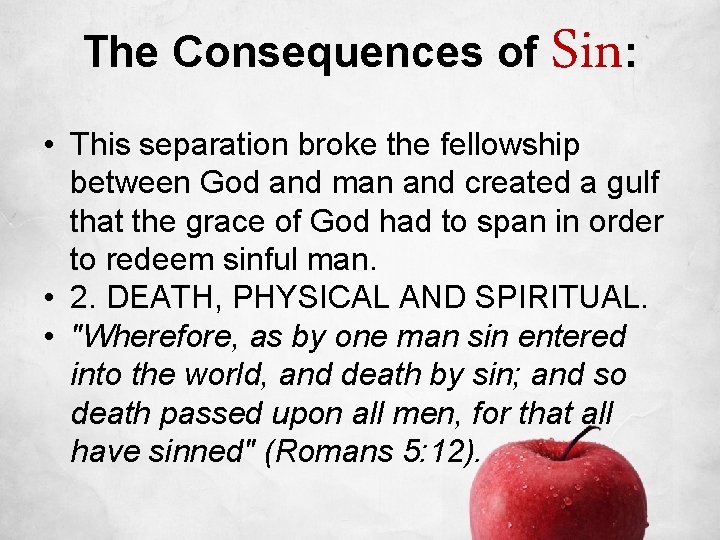 The Consequences of Sin:

• This separation broke the fellowship between God and man and created a gulf that the grace of God had to span in order to redeem sinful man.
• 2. DEATH, PHYSICAL AND SPIRITUAL.
• "Wherefore, as by one man sin entered into the world, and death by sin; and so death passed upon all men, for that all have sinned" (Romans 5:12).